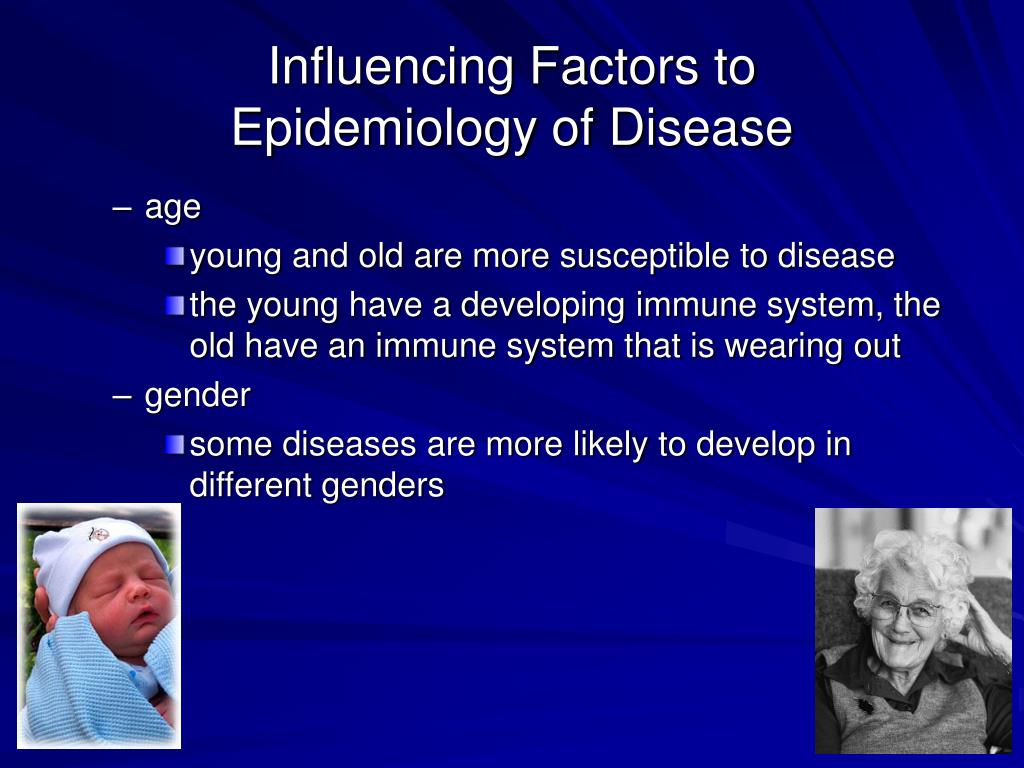 Influencing Factors to Epidemiology of Disease

– age

young and old are more susceptible to disease

the young have a developing immune system, the old have an immune system that is wearing out

– gender

some diseases are more likely to develop in different genders